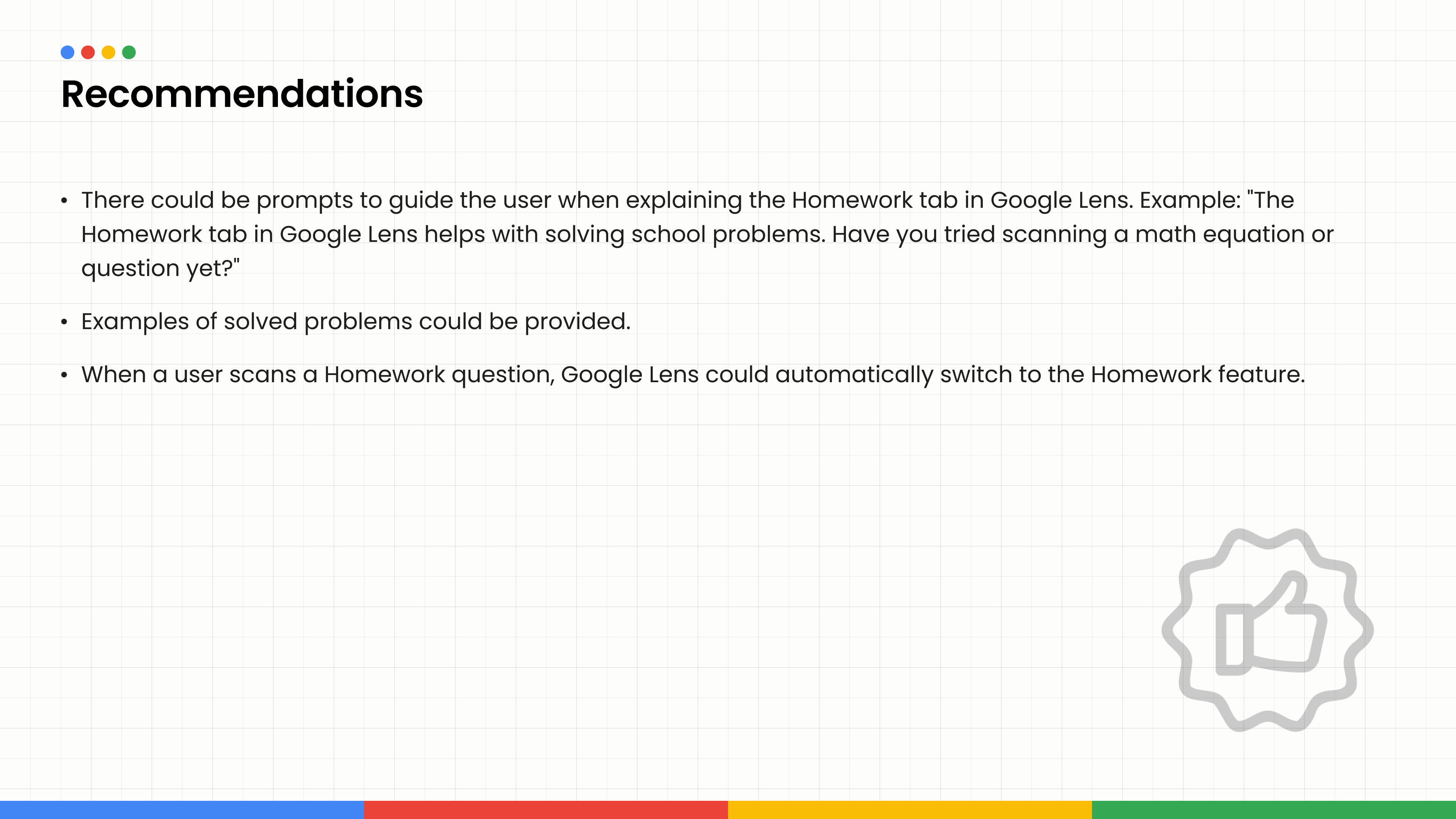 Recommendations

• There could be prompts to guide the user when explaining the Homework tab in Google Lens. Example: "The Homework tab in Google Lens helps with solving school problems. Have you tried scanning a math equation or question yet?"

• Examples of solved problems could be provided.

• When a user scans a Homework question, Google Lens could automatically switch to the Homework feature.